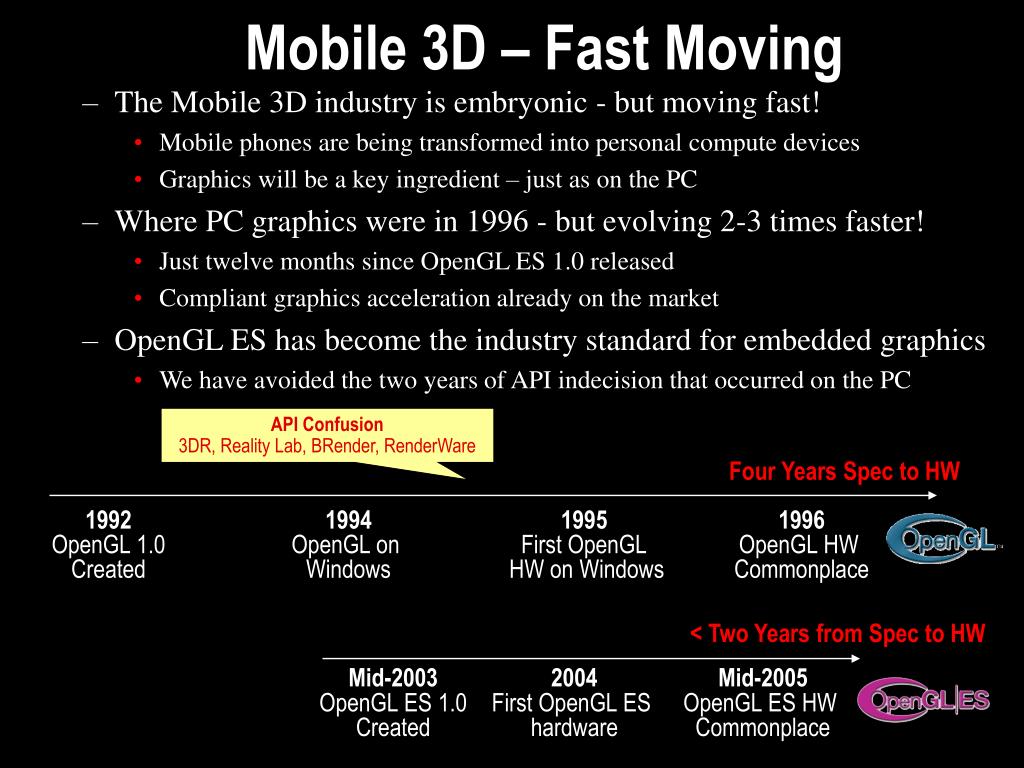 Mobile 3D – Fast Moving

– The Mobile 3D industry is embryonic - but moving fast!

• Mobile phones are being transformed into personal compute devices

• Graphics will be a key ingredient – just as on the PC

– Where PC graphics were in 1996 - but evolving 2-3 times faster!

• Just twelve months since OpenGL ES 1.0 released

• Compliant graphics acceleration already on the market

– OpenGL ES has become the industry standard for embedded graphics

• We have avoided the two years of API indecision that occurred on the PC

API Confusion
3DR, Reality Lab, BRender, RenderWare

Four Years Spec to HW

1992
OpenGL 1.0
Created

1994
OpenGL on
Windows

1995
First OpenGL
HW on Windows

1996
OpenGL HW
Commonplace

OpenGL

< Two Years from Spec to HW

Mid-2003
OpenGL ES 1.0
Created

2004
First OpenGL ES
hardware

Mid-2005
OpenGL ES HW
Commonplace

OpenGL|ES